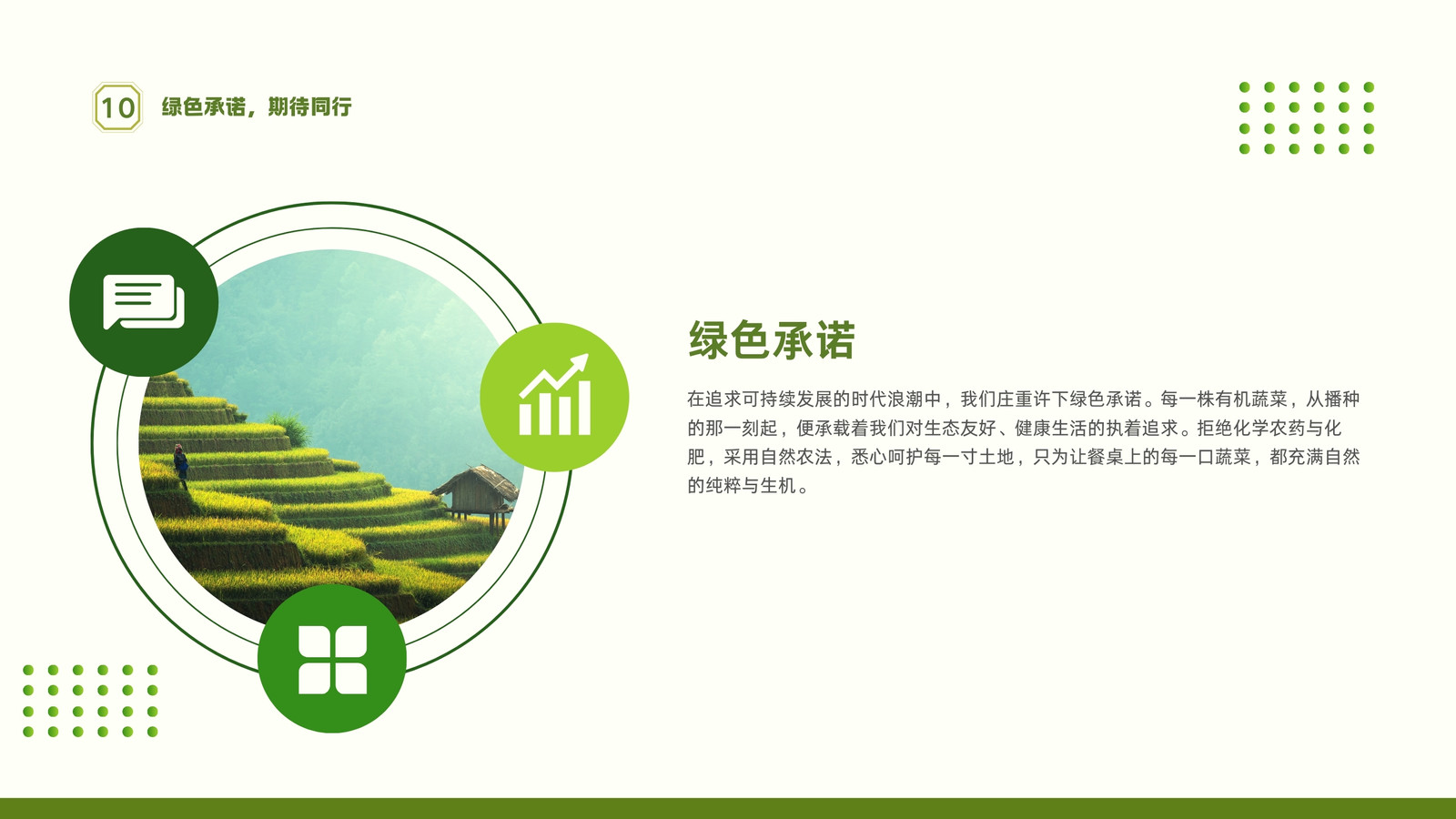 10 绿色承诺，期待同行

绿色承诺

在追求可持续发展的时代浪潮中，我们庄重许下绿色承诺。每一株有机蔬菜，从播种的那一刻起，便承载着我们对生态友好、健康生活的执着追求。拒绝化学农药与化肥，采用自然农法，悉心呵护每一寸土地，只为让餐桌上的每一口蔬菜，都充满自然的纯粹与生机。